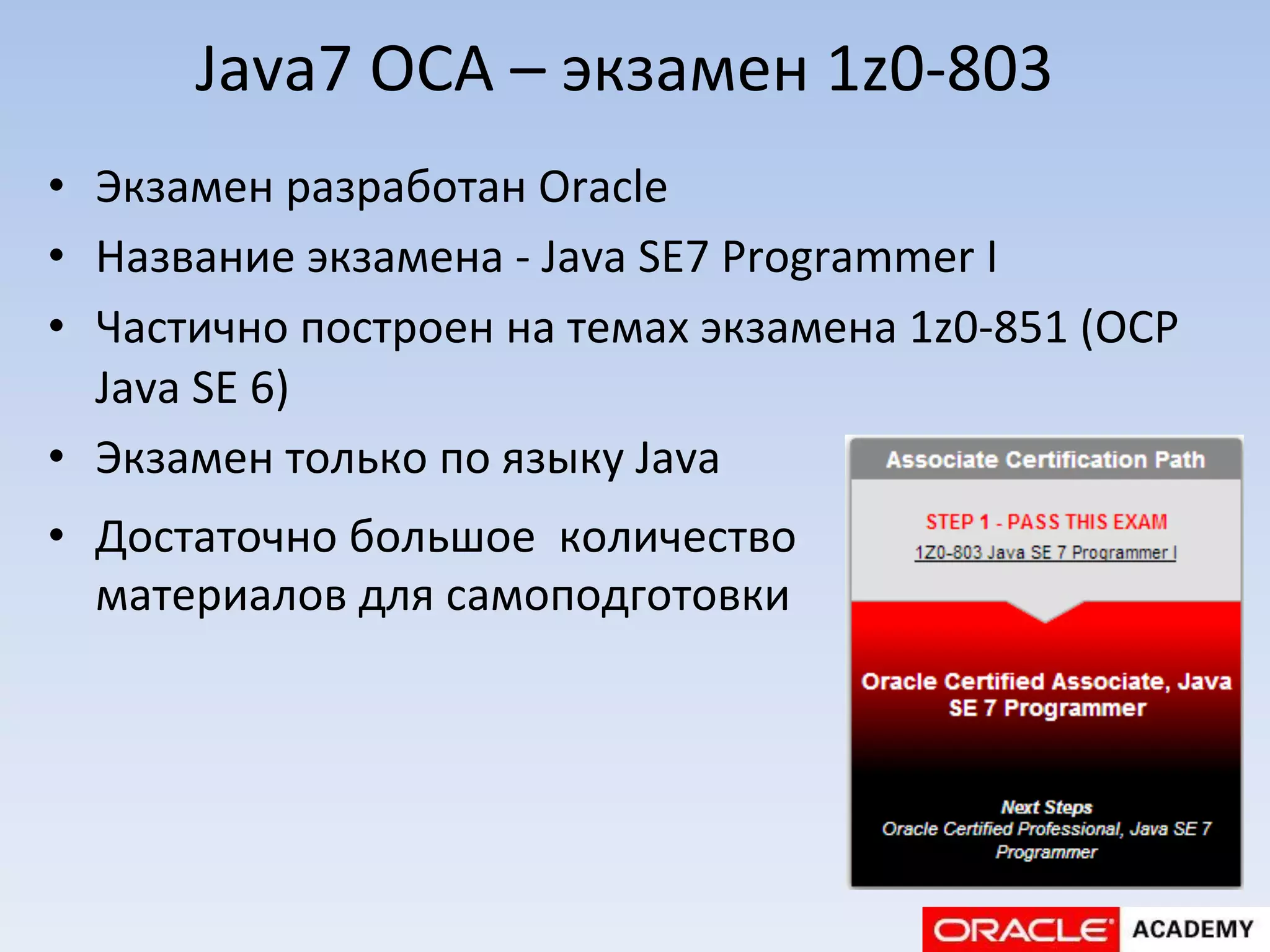 Java7 OCA – экзамен 1z0-803

• Экзамен разработан Oracle
• Название экзамена - Java SE7 Programmer I
• Частично построен на темах экзамена 1z0-851 (OCP Java SE 6)
• Экзамен только по языку Java
• Достаточно большое  количество материалов для самоподготовки

Associate Certification Path

STEP 1 - PASS THIS EXAM
1Z0-803 Java SE 7 Programmer I

Oracle Certified Associate, Java SE 7 Programmer

Next Steps
Oracle Certified Professional, Java SE 7 Programmer

ORACLE ACADEMY